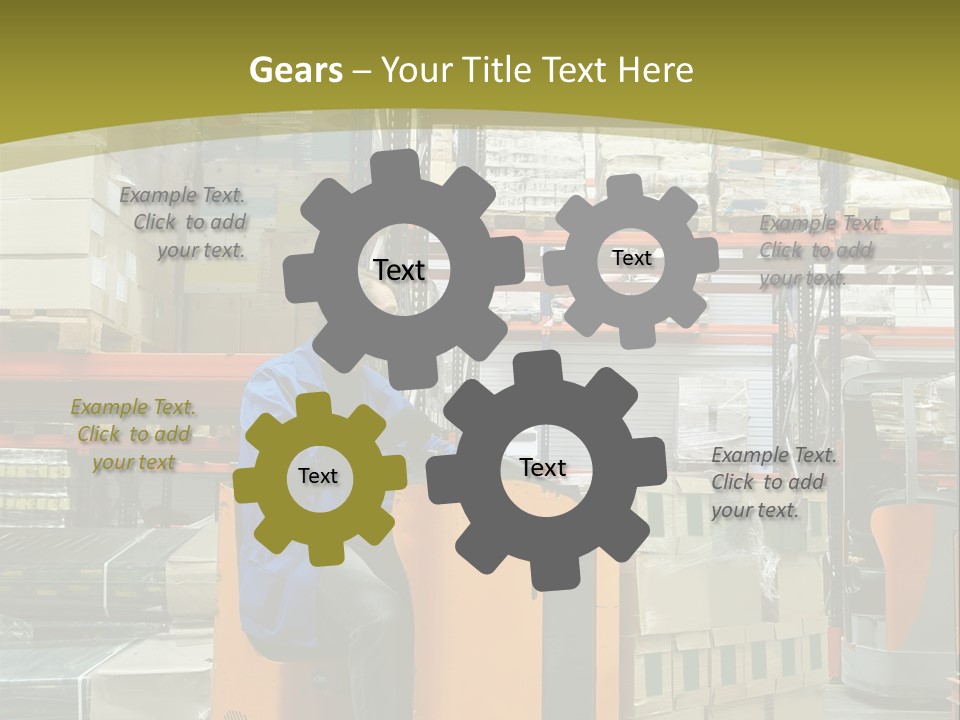 Gears – Your Title Text Here

Example Text. Click to add your text.

Text

Text

Example Text. Click to add your text.

Example Text. Click to add your text

Text

Text

Example Text. Click to add your text.